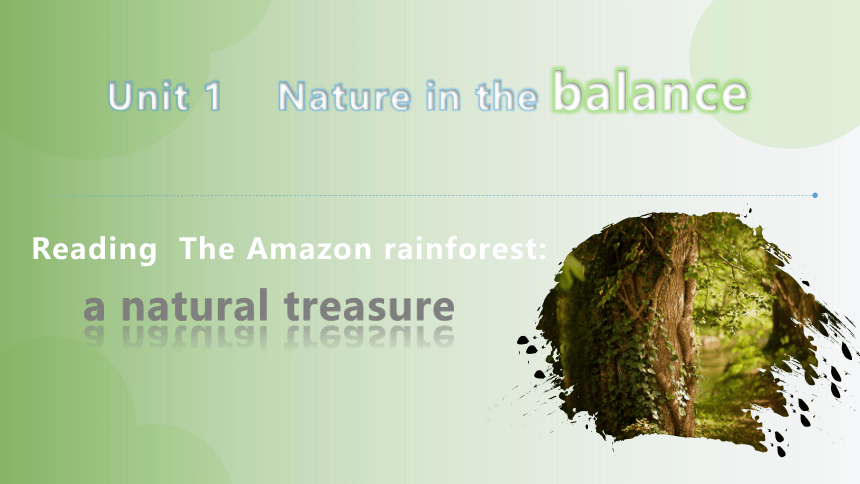 Unit 1 Nature in the balance

Reading The Amazon rainforest:

a natural treasure